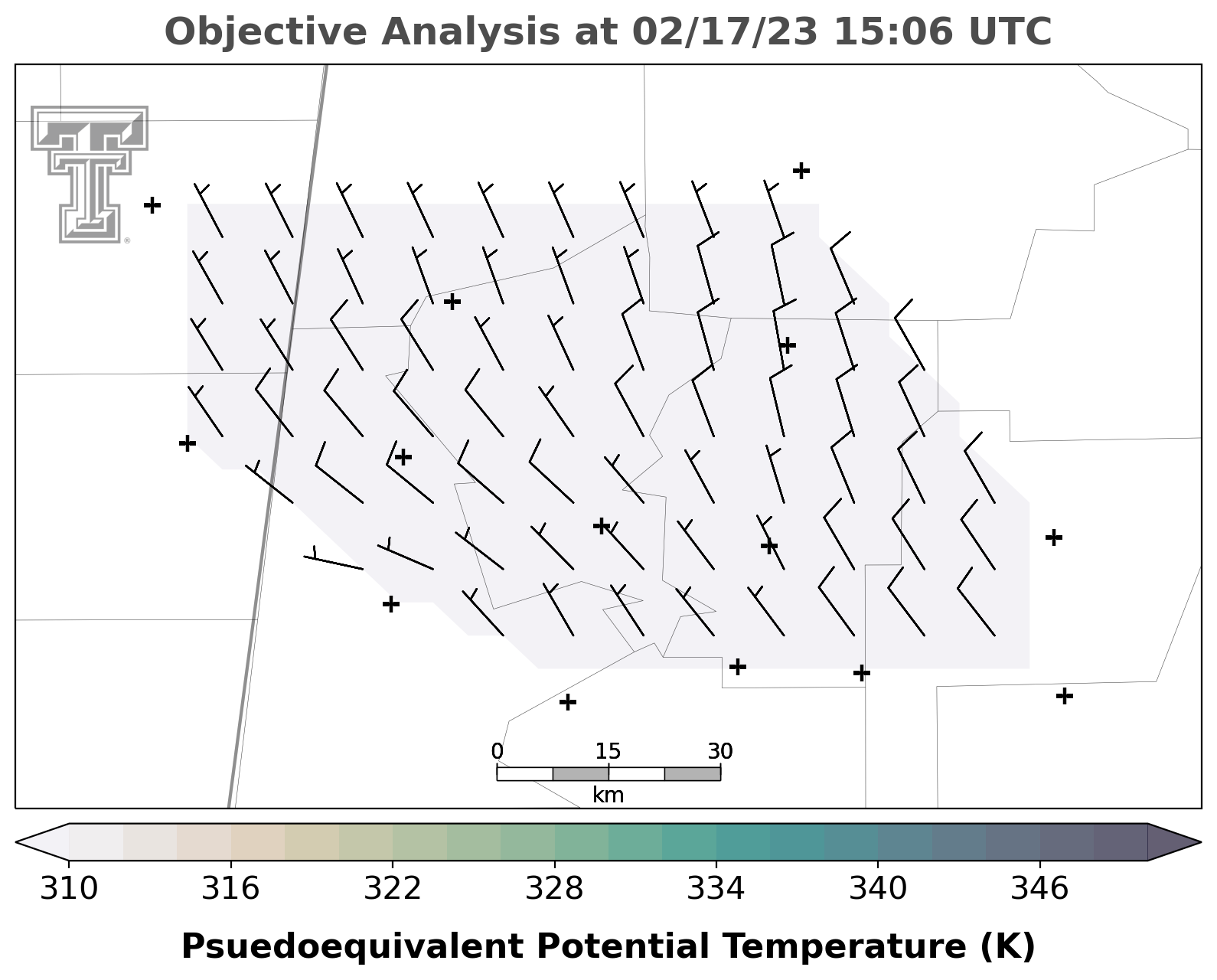 Objective Analysis at 02/17/23 15:06 UTC

0
15
30
km

310
316
322
328
334
340
346

Psuedoequivalent Potential Temperature (K)